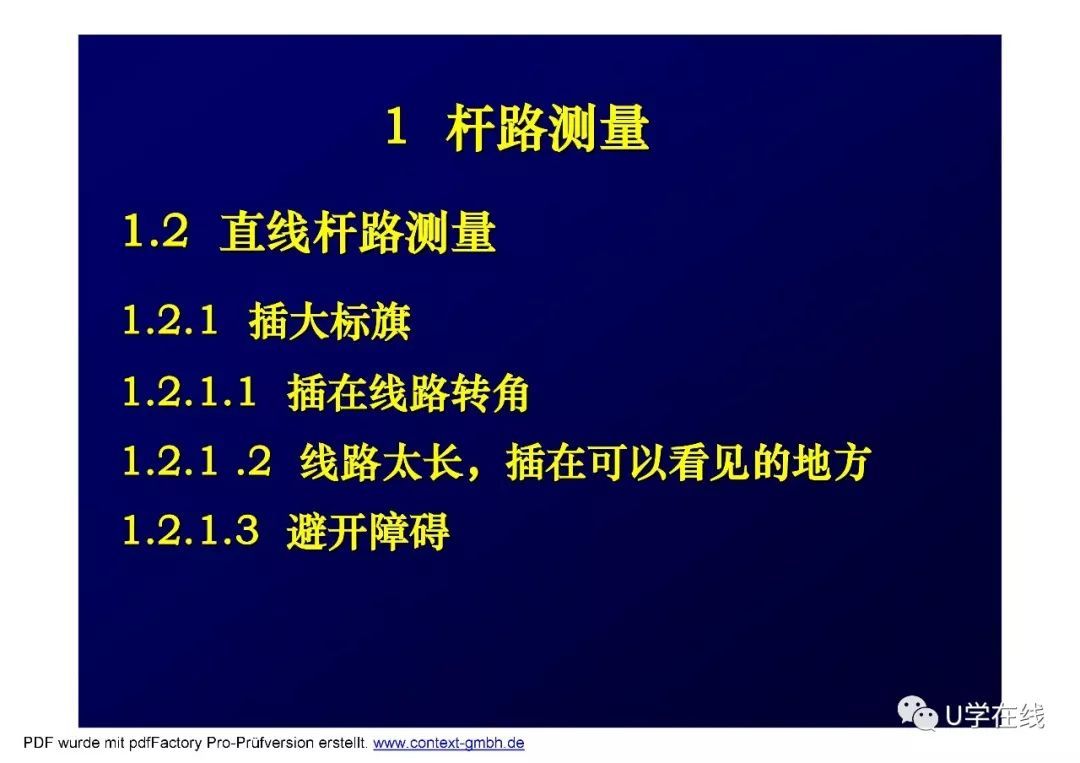 1 杆路测量

1.2 直线杆路测量

1.2.1 插大标旗

1.2.1.1 插在线路转角

1.2.1 .2 线路太长，插在可以看见的地方

1.2.1.3 避开障碍

U学在线

PDF wurde mit pdfFactory Pro-Prüfversion erstellt. www.context-gmbh.de